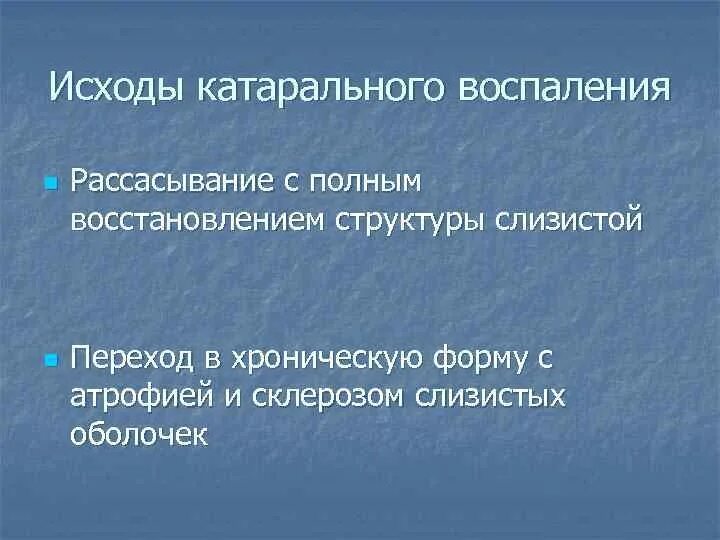 Исходы катарального воспаления

Рассасывание с полным восстановлением структуры слизистой

Переход в хроническую форму с атрофией и склерозом слизистых оболочек